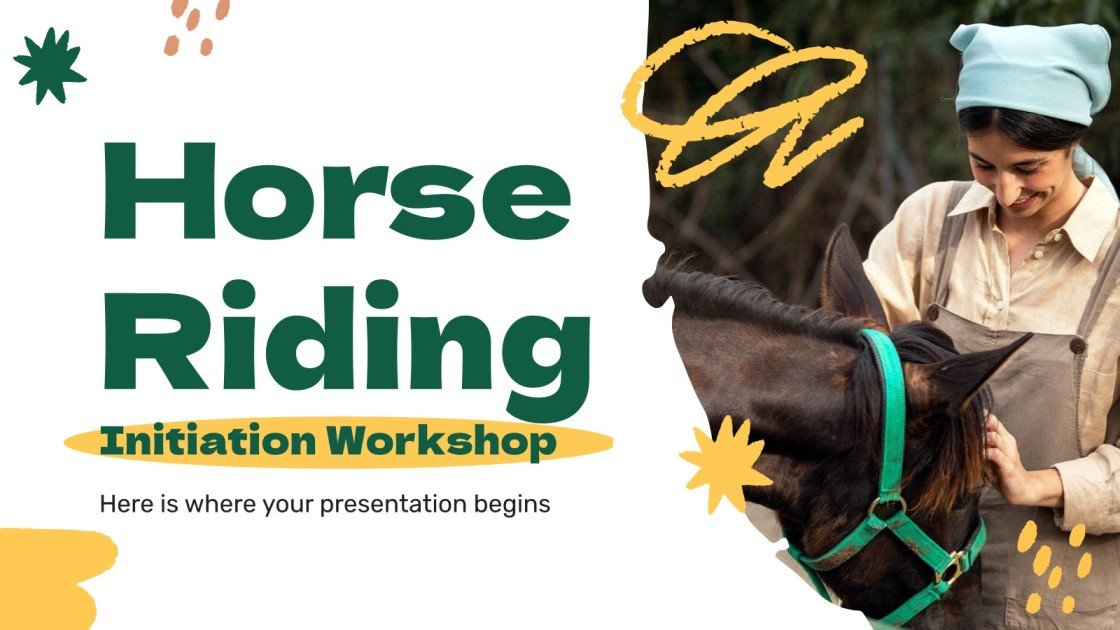 Horse Riding
Initiation Workshop

Here is where your presentation begins